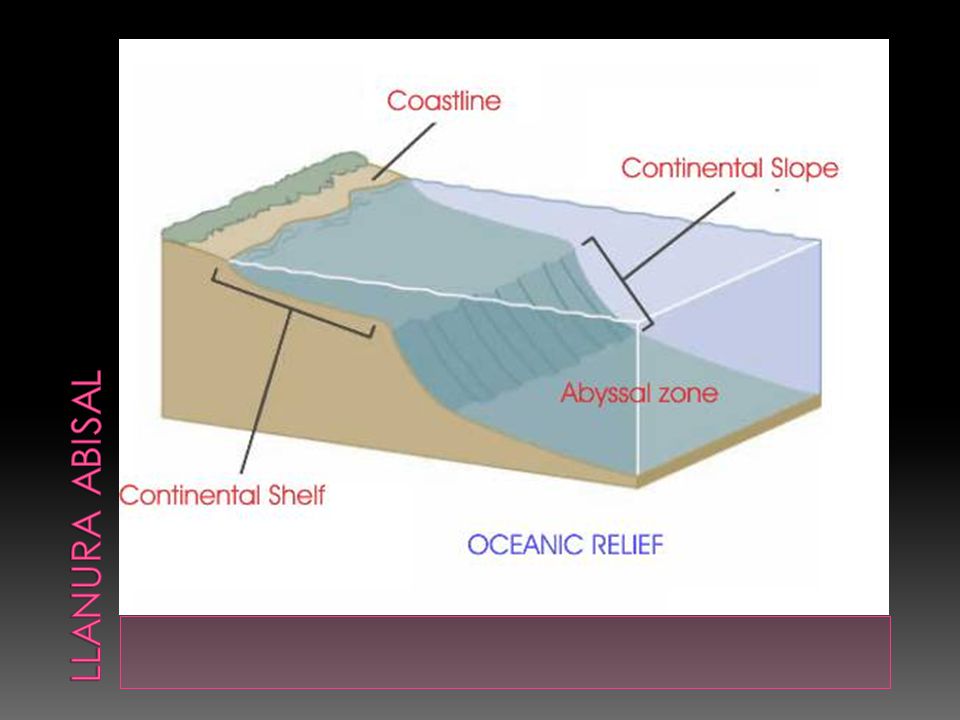 LLANURA ABISAL

Coastline

Continental Slope

Abyssal zone

Continental Shelf

OCEANIC RELIEF